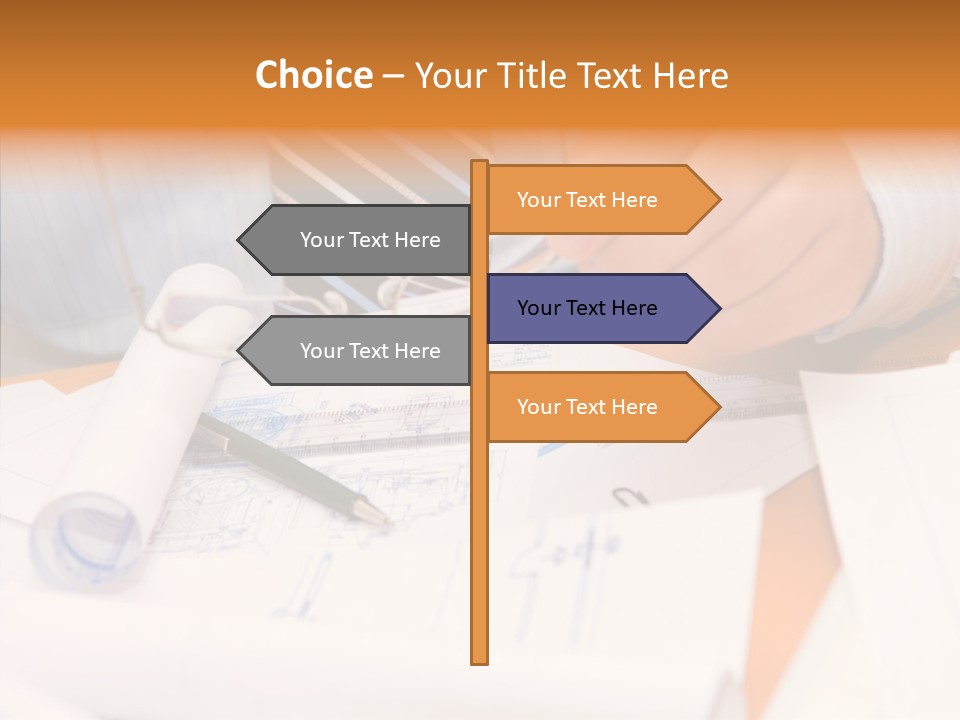 Choice – Your Title Text Here

Your Text Here

Your Text Here

Your Text Here

Your Text Here

Your Text Here